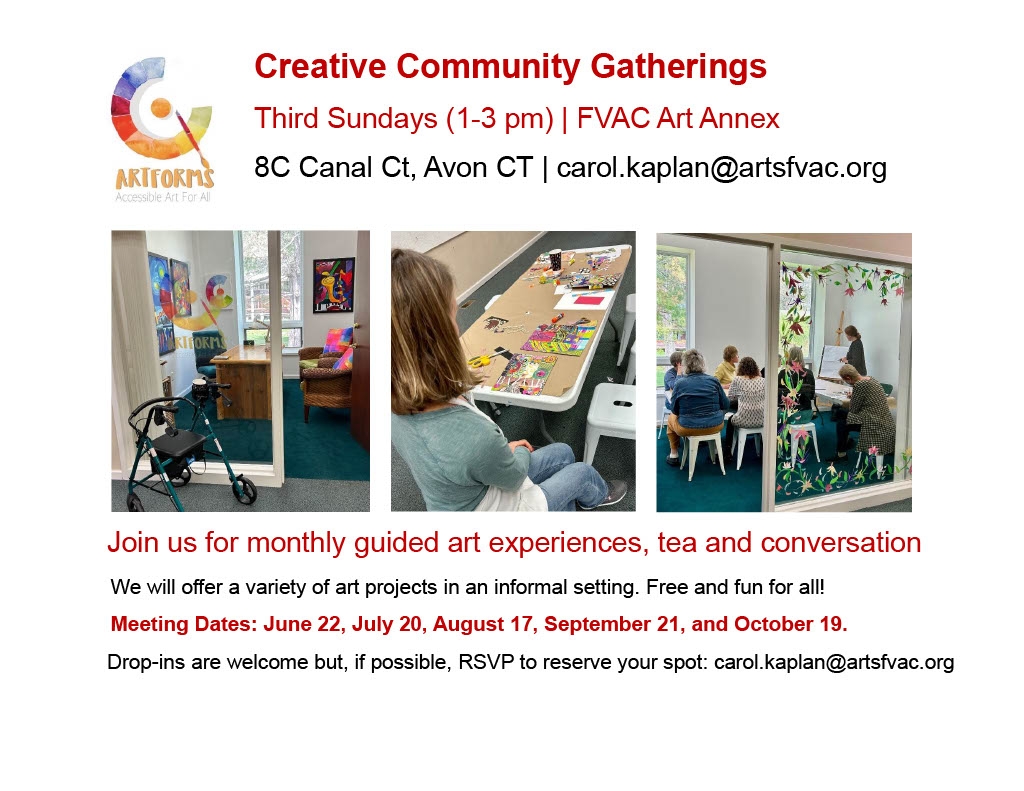 ARTFORMS
Accessible Art For All

Creative Community Gatherings

Third Sundays (1-3 pm) | FVAC Art Annex

8C Canal Ct, Avon CT | carol.kaplan@artsfvac.org

ARTFORMS

Join us for monthly guided art experiences, tea and conversation

We will offer a variety of art projects in an informal setting. Free and fun for all!

Meeting Dates: June 22, July 20, August 17, September 21, and October 19.

Drop-ins are welcome but, if possible, RSVP to reserve your spot: carol.kaplan@artsfvac.org